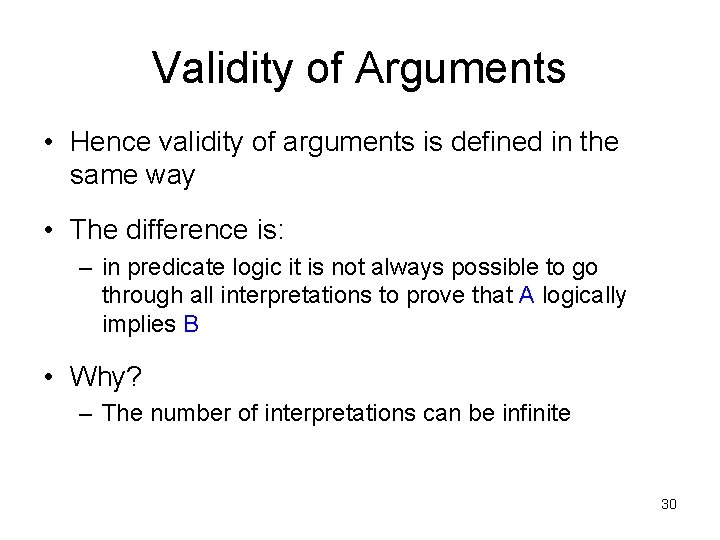 Validity of Arguments

• Hence validity of arguments is defined in the same way

• The difference is:
– in predicate logic it is not always possible to go through all interpretations to prove that A logically implies B

• Why?
– The number of interpretations can be infinite

30